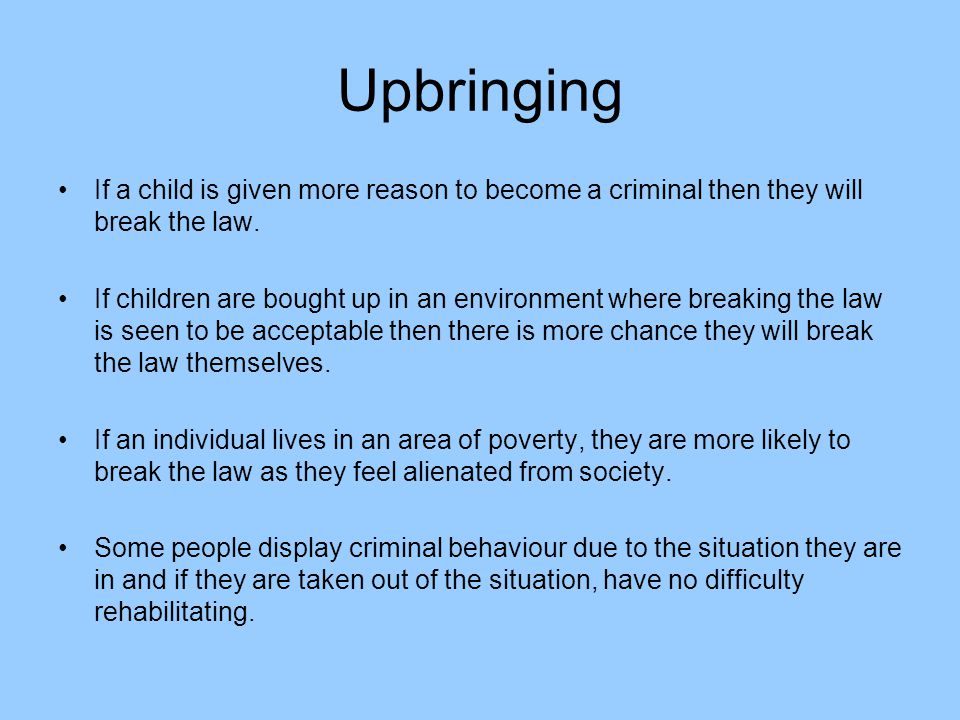 Upbringing

• If a child is given more reason to become a criminal then they will break the law.

• If children are bought up in an environment where breaking the law is seen to be acceptable then there is more chance they will break the law themselves.

• If an individual lives in an area of poverty, they are more likely to break the law as they feel alienated from society.

• Some people display criminal behaviour due to the situation they are in and if they are taken out of the situation, have no difficulty rehabilitating.